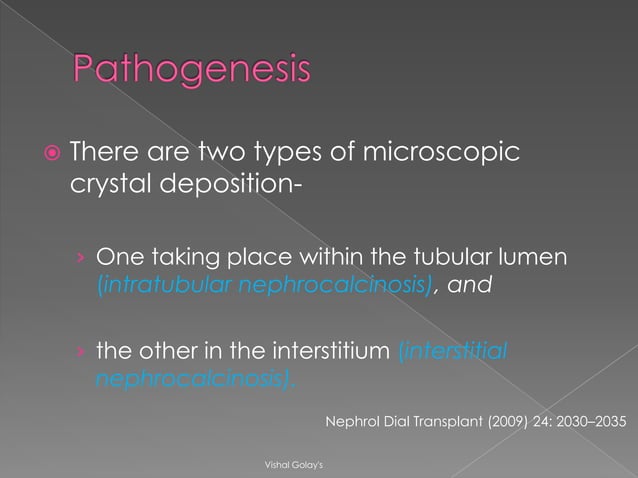 Pathogenesis

There are two types of microscopic crystal deposition-

One taking place within the tubular lumen (intratubular nephrocalcinosis), and

the other in the interstitium (interstitial nephrocalcinosis).

Nephrol Dial Transplant (2009) 24: 2030–2035

Vishal Golay's